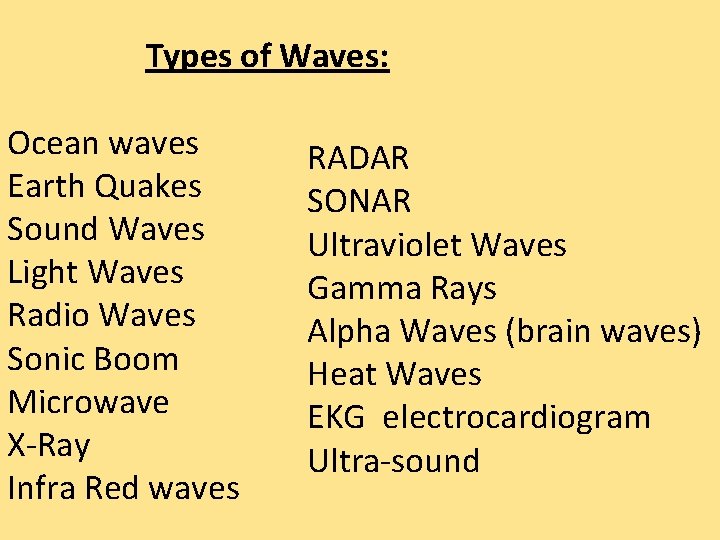 Types of Waves:

Ocean waves
Earth Quakes
Sound Waves
Light Waves
Radio Waves
Sonic Boom
Microwave
X-Ray
Infra Red waves

RADAR
SONAR
Ultraviolet Waves
Gamma Rays
Alpha Waves (brain waves)
Heat Waves
EKG electrocardiogram
Ultra-sound